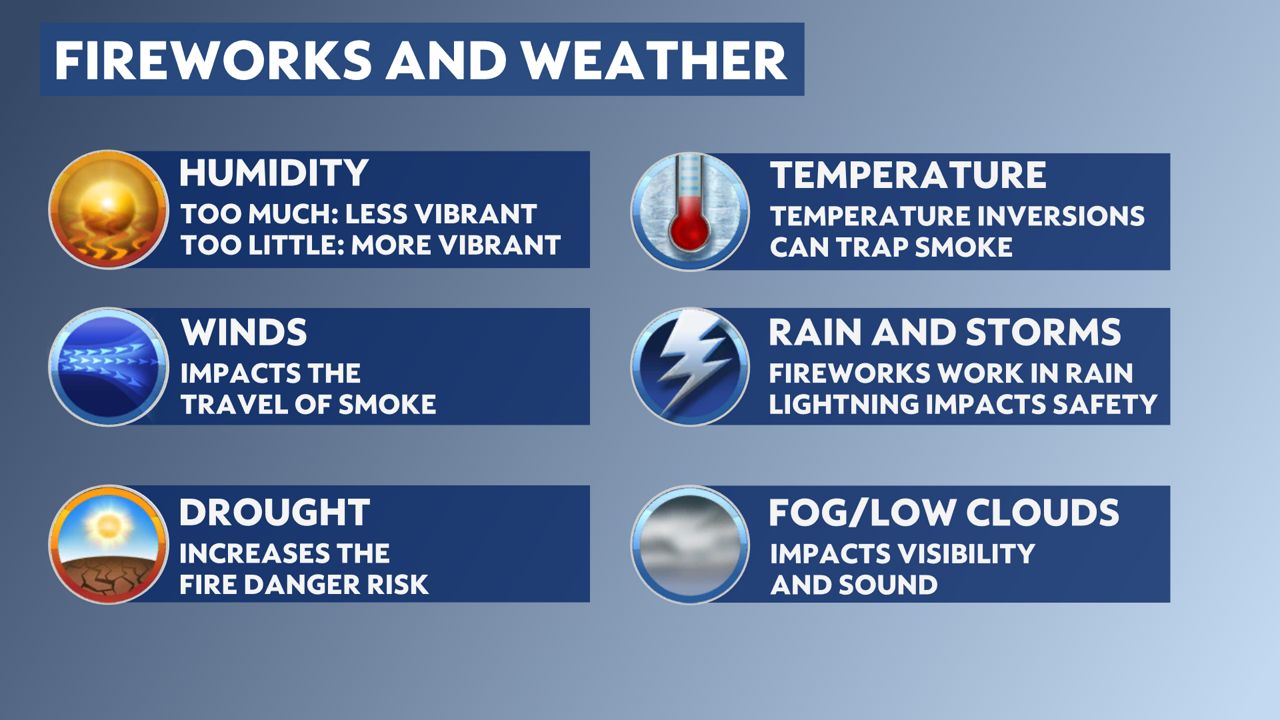 FIREWORKS AND WEATHER

HUMIDITY
TOO MUCH: LESS VIBRANT
TOO LITTLE: MORE VIBRANT

WINDS
IMPACTS THE TRAVEL OF SMOKE

DROUGHT
INCREASES THE FIRE DANGER RISK

TEMPERATURE
TEMPERATURE INVERSIONS CAN TRAP SMOKE

RAIN AND STORMS
FIREWORKS WORK IN RAIN
LIGHTNING IMPACTS SAFETY

FOG/LOW CLOUDS
IMPACTS VISIBILITY AND SOUND